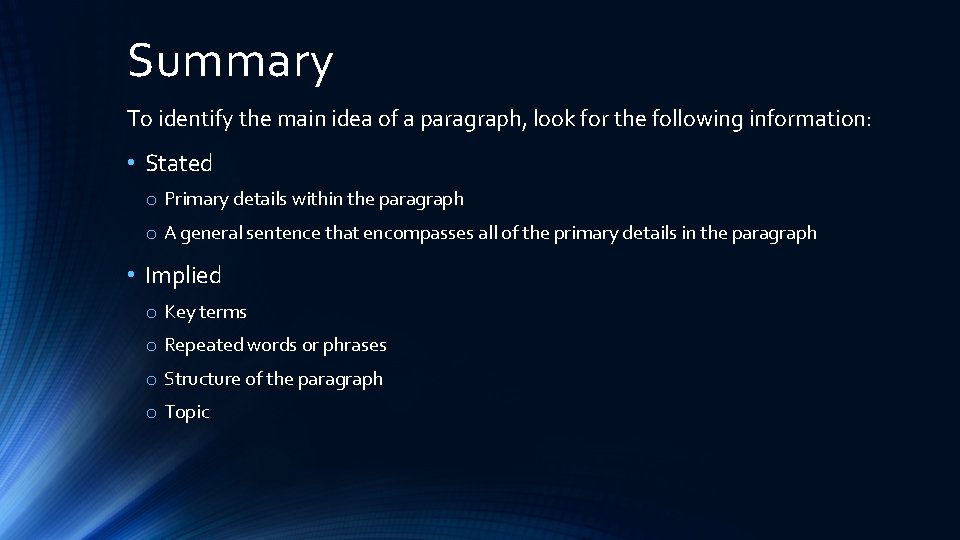 Summary

To identify the main idea of a paragraph, look for the following information:

• Stated
o Primary details within the paragraph
o A general sentence that encompasses all of the primary details in the paragraph

• Implied
o Key terms
o Repeated words or phrases
o Structure of the paragraph
o Topic